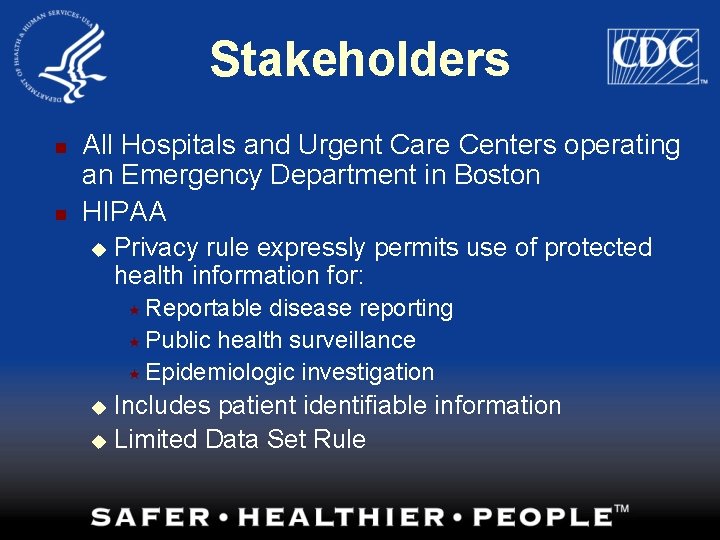 DEPARTMENT OF HEALTH & HUMAN SERVICES • USA

Stakeholders

CDC™

- All Hospitals and Urgent Care Centers operating an Emergency Department in Boston
- HIPAA
  - Privacy rule expressly permits use of protected health information for:
    - Reportable disease reporting
    - Public health surveillance
    - Epidemiologic investigation
  - Includes patient identifiable information
  - Limited Data Set Rule

SAFER • HEALTHIER • PEOPLE™